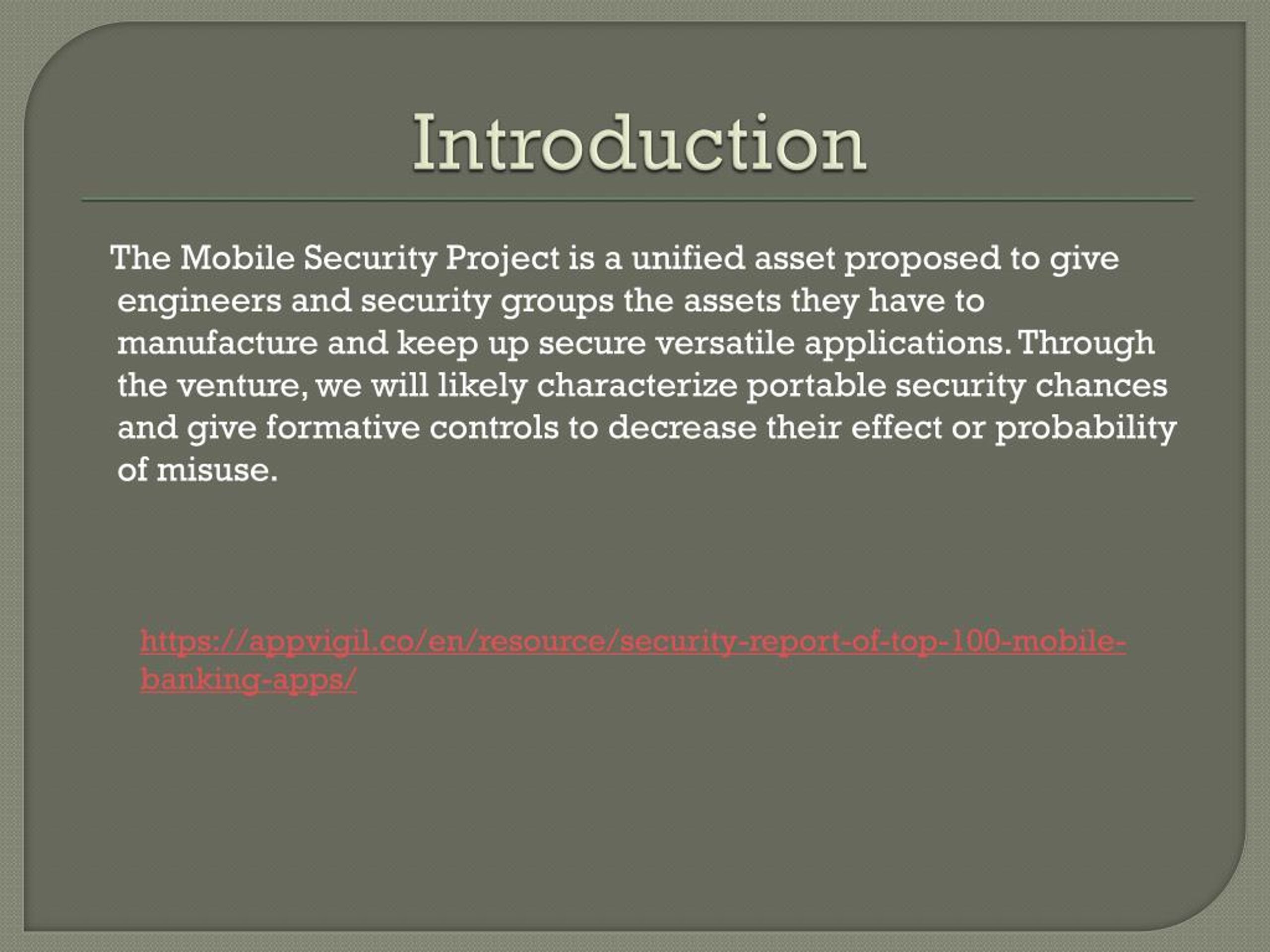 Introduction

The Mobile Security Project is a unified asset proposed to give engineers and security groups the assets they have to manufacture and keep up secure versatile applications. Through the venture, we will likely characterize portable security chances and give formative controls to decrease their effect or probability of misuse.

https://appvigil.co/en/resource/security-report-of-top-100-mobile-banking-apps/